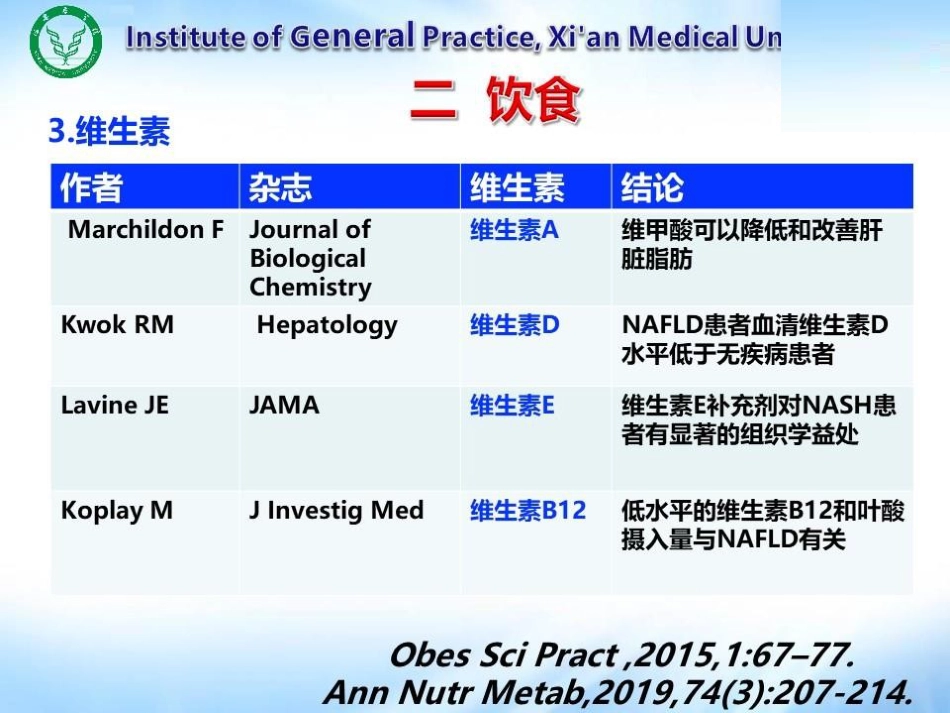 Institute of General Practice, Xi'an Medical Un

二 饮食

3.维生素

| 作者 | 杂志 | 维生素 | 结论 |
|---|---|---|---|
| Marchildon F | Journal of Biological Chemistry | 维生素A | 维甲酸可以降低和改善肝脏脂肪 |
| Kwok RM | Hepatology | 维生素D | NAFLD患者血清维生素D水平低于无疾病患者 |
| Lavine JE | JAMA | 维生素E | 维生素E补充剂对NASH患者有显著的组织学益处 |
| Koplay M | J Investig Med | 维生素B12 | 低水平的维生素B12和叶酸摄入量与NAFLD有关 |

Obes Sci Pract ,2015,1:67–77.
Ann Nutr Metab,2019,74(3):207-214.